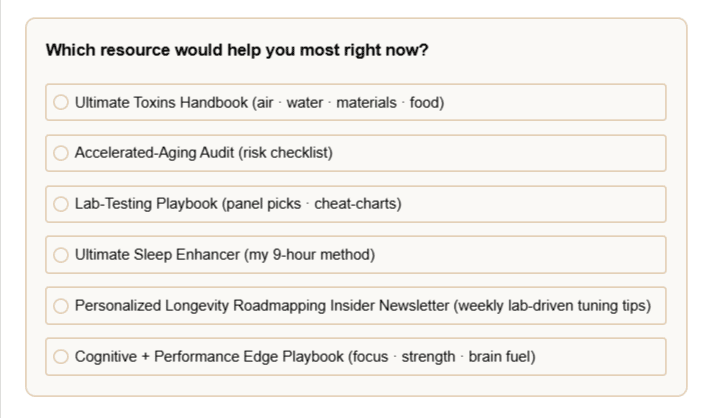 Which resource would help you most right now?

Ultimate Toxins Handbook (air · water · materials · food)

Accelerated-Aging Audit (risk checklist)

Lab-Testing Playbook (panel picks · cheat-charts)

Ultimate Sleep Enhancer (my 9-hour method)

Personalized Longevity Roadmapping Insider Newsletter (weekly lab-driven tuning tips)

Cognitive + Performance Edge Playbook (focus · strength · brain fuel)